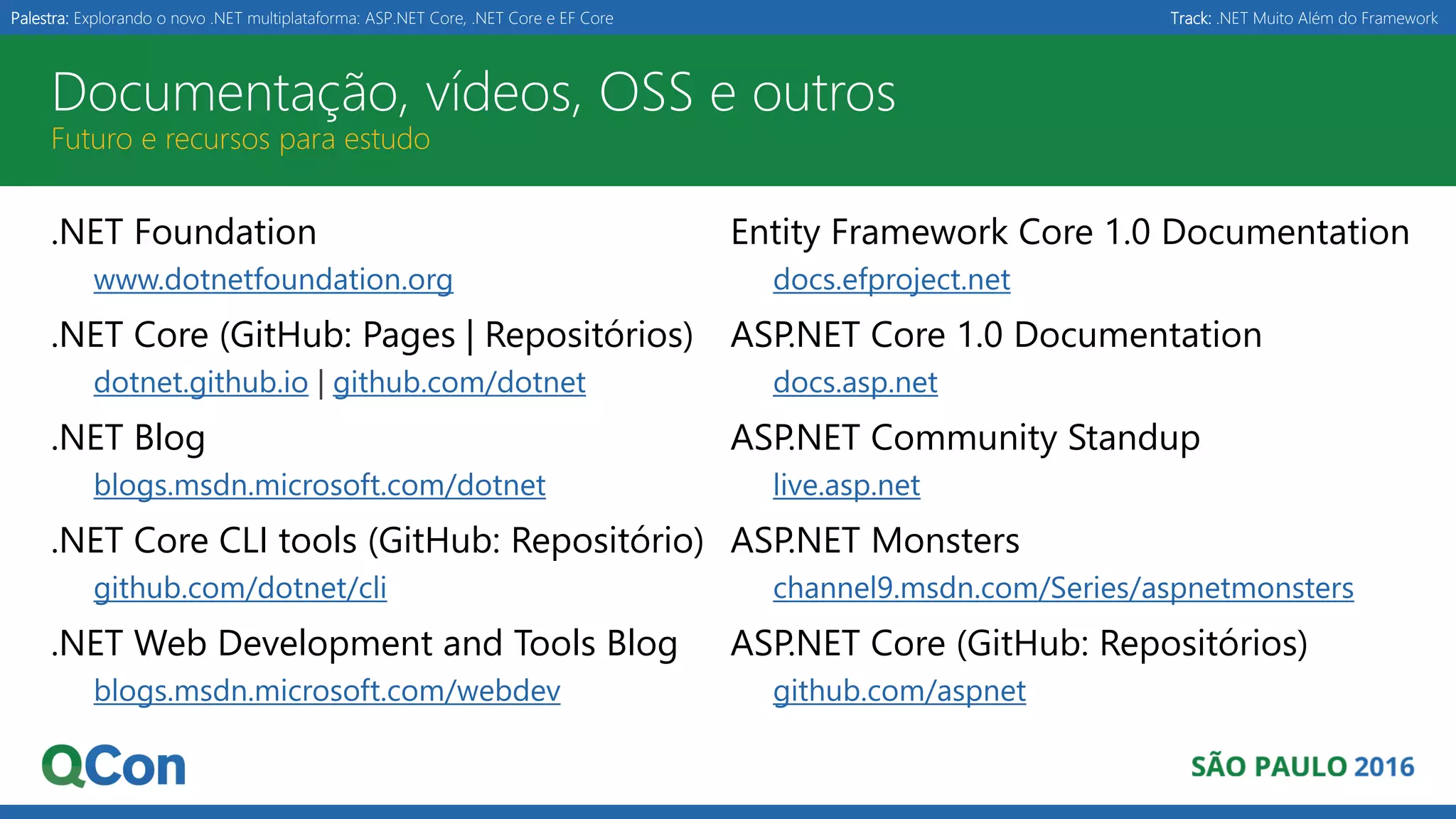 Palestra: Explorando o novo .NET multiplataforma: ASP.NET Core, .NET Core e EF Core

Track: .NET Muito Além do Framework

Documentação, vídeos, OSS e outros

Futuro e recursos para estudo

.NET Foundation
www.dotnetfoundation.org

.NET Core (GitHub: Pages | Repositórios)
dotnet.github.io | github.com/dotnet

.NET Blog
blogs.msdn.microsoft.com/dotnet

.NET Core CLI tools (GitHub: Repositório)
github.com/dotnet/cli

.NET Web Development and Tools Blog
blogs.msdn.microsoft.com/webdev

Entity Framework Core 1.0 Documentation
docs.efproject.net

ASP.NET Core 1.0 Documentation
docs.asp.net

ASP.NET Community Standup
live.asp.net

ASP.NET Monsters
channel9.msdn.com/Series/aspnetmonsters

ASP.NET Core (GitHub: Repositórios)
github.com/aspnet

QCon

SÃO PAULO 2016